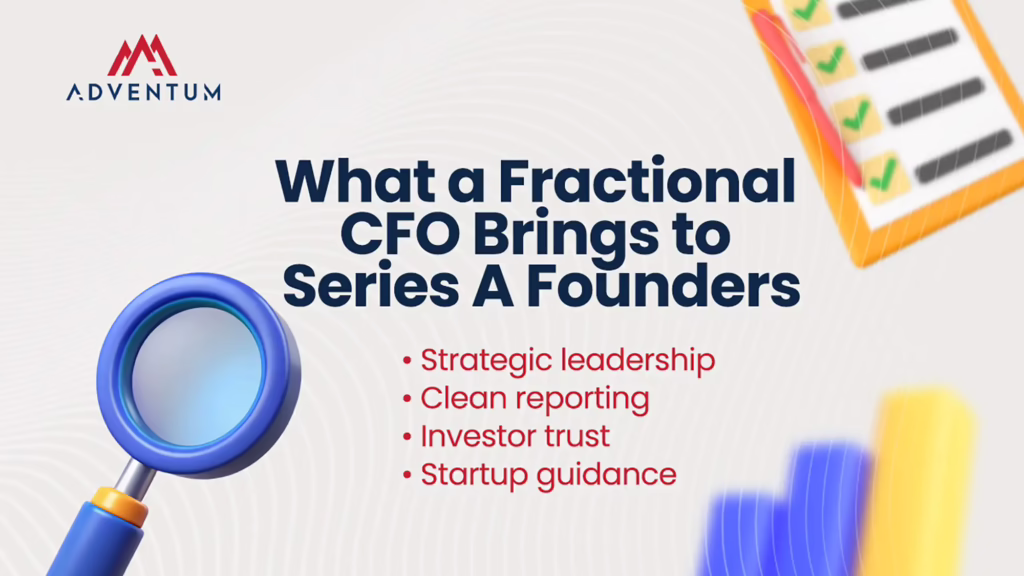 ADVENTUM

What a Fractional CFO Brings to Series A Founders

• Strategic leadership
• Clean reporting
• Investor trust
• Startup guidance